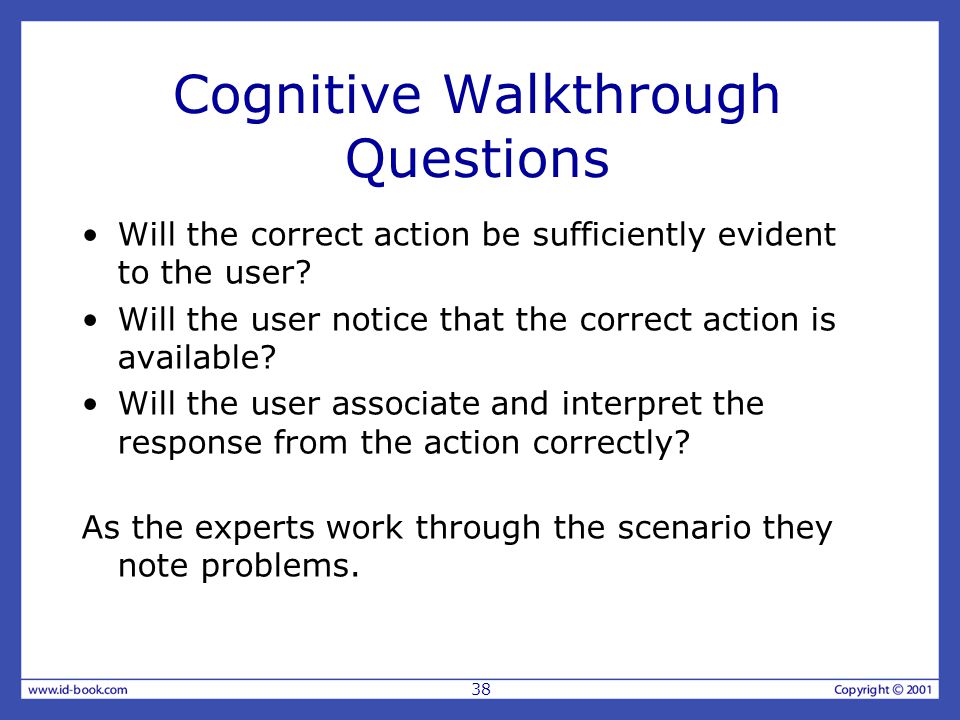 Cognitive Walkthrough Questions

• Will the correct action be sufficiently evident to the user?
• Will the user notice that the correct action is available?
• Will the user associate and interpret the response from the action correctly?

As the experts work through the scenario they note problems.

www.id-book.com
38
Copyright © 2001